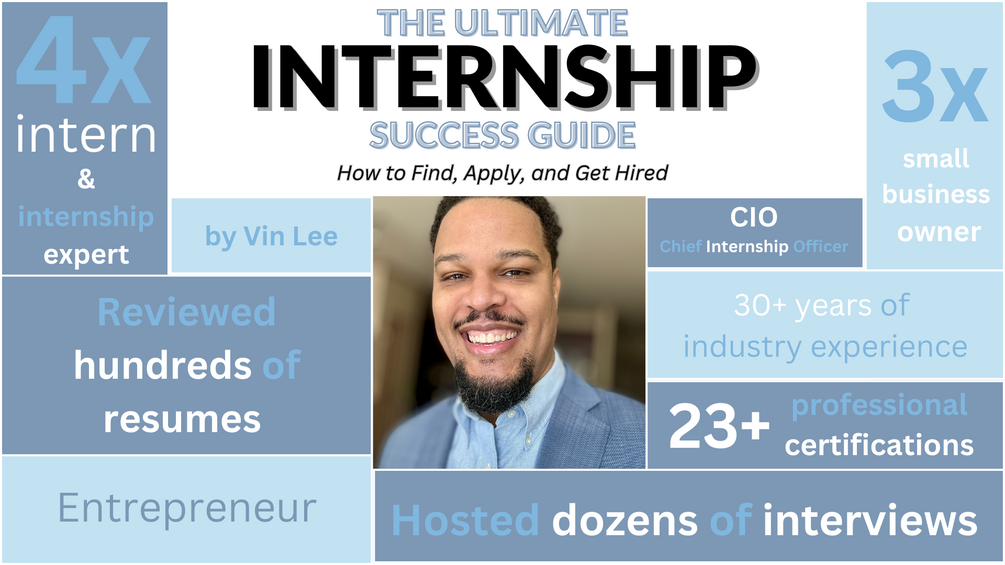 4x
intern
&
internship
expert

THE ULTIMATE
INTERNSHIP
SUCCESS GUIDE
How to Find, Apply, and Get Hired

3x
small
business
owner

by Vin Lee

CIO
Chief Internship Officer

Reviewed hundreds of resumes

30+ years of industry experience

23+ professional certifications

Entrepreneur

Hosted dozens of interviews